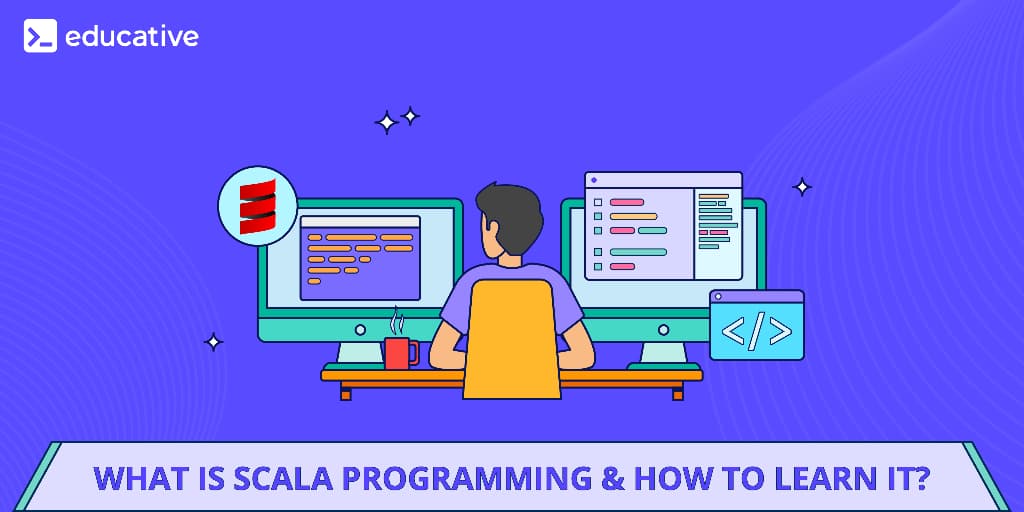 educative

</>

WHAT IS SCALA PROGRAMMING & HOW TO LEARN IT?